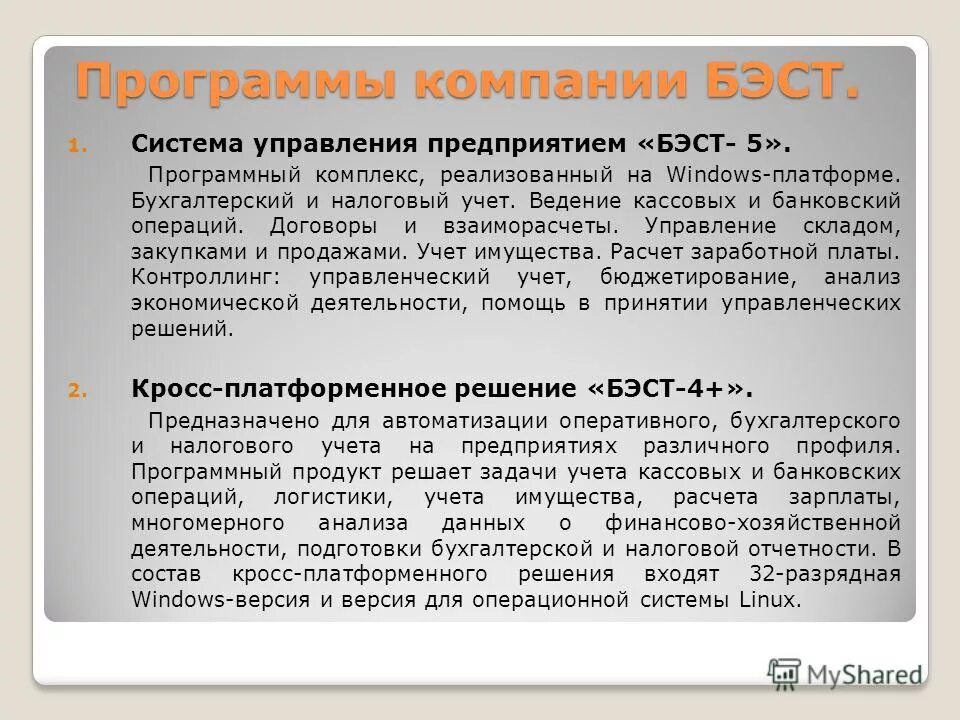 Программы компании БЭСТ.

1. Система управления предприятием «БЭСТ- 5».

Программный комплекс, реализованный на Windows-платформе. Бухгалтерский и налоговый учет. Ведение кассовых и банковский операций. Договоры и взаиморасчеты. Управление складом, закупками и продажами. Учет имущества. Расчет заработной платы. Контроллинг: управленческий учет, бюджетирование, анализ экономической деятельности, помощь в принятии управленческих решений.

2. Кросс-платформенное решение «БЭСТ-4+».

Предназначено для автоматизации оперативного, бухгалтерского и налогового учета на предприятиях различного профиля. Программный продукт решает задачи учета кассовых и банковских операций, логистики, учета имущества, расчета зарплаты, многомерного анализа данных о финансово-хозяйственной деятельности, подготовки бухгалтерской и налоговой отчетности. В состав кросс-платформенного решения входят 32-разрядная Windows-версия и версия для операционной системы Linux.

MyShared